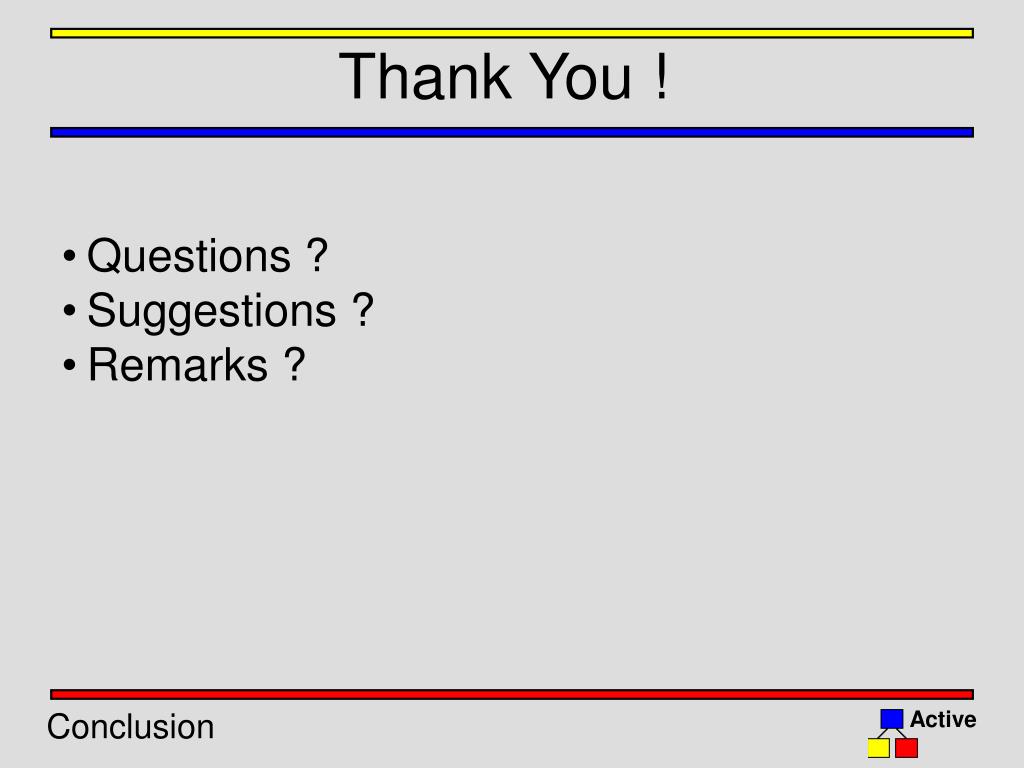 Thank You !

• Questions ?
• Suggestions ?
• Remarks ?

Conclusion

Active